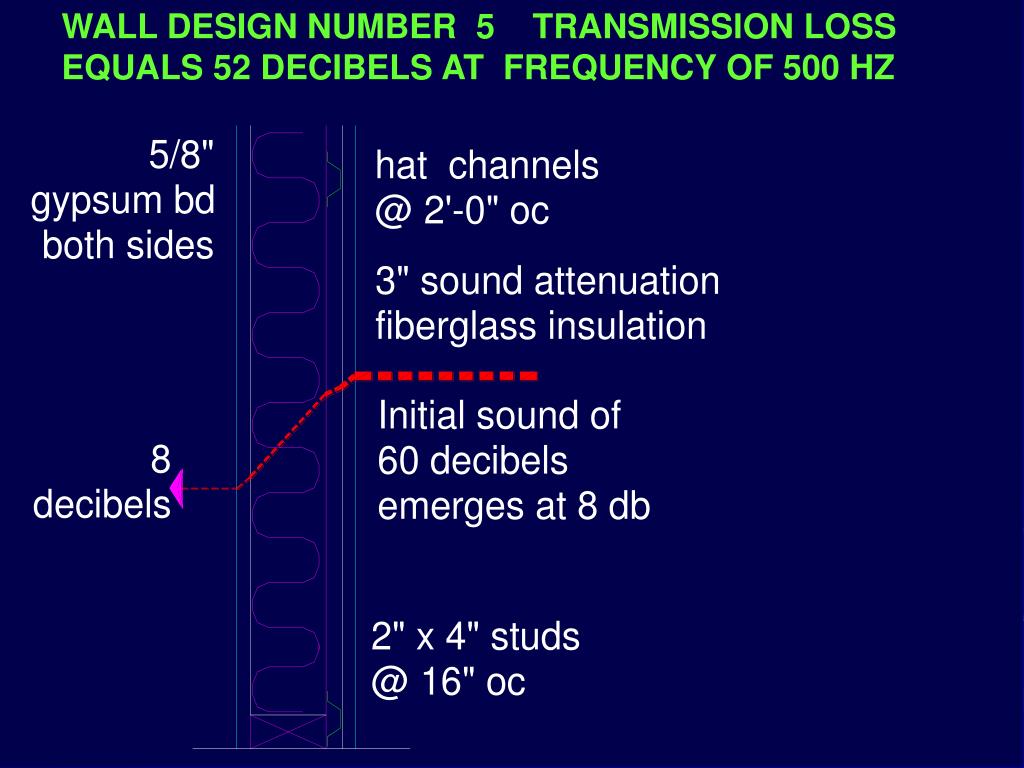 WALL DESIGN NUMBER 5 TRANSMISSION LOSS EQUALS 52 DECIBELS AT FREQUENCY OF 500 HZ

5/8" gypsum bd both sides

hat channels @ 2'-0" oc

3" sound attenuation fiberglass insulation

Initial sound of 60 decibels emerges at 8 db

8 decibels

2" x 4" studs @ 16" oc